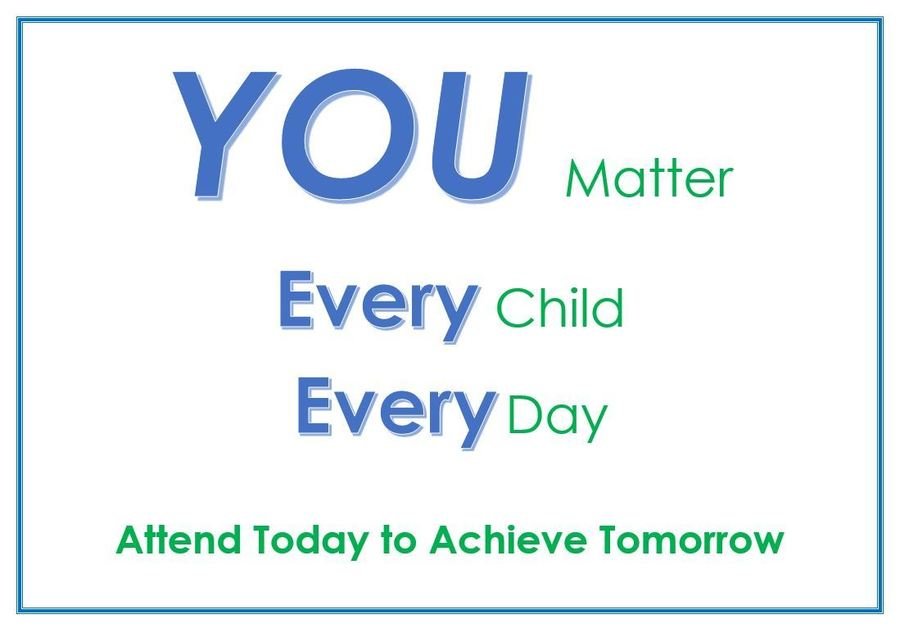 YOU Matter

Every Child
Every Day

Attend Today to Achieve Tomorrow